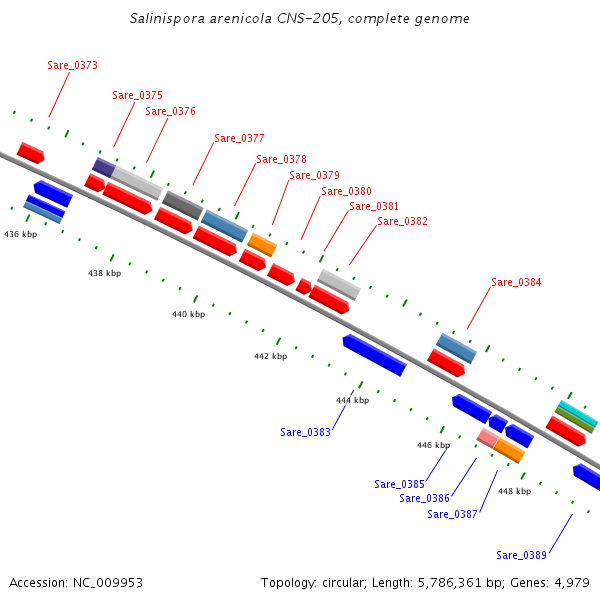 Salinispora arenicola CNS-205, complete genome

Sare_0373

Sare_0375

Sare_0376

Sare_0377

Sare_0378

Sare_0379

Sare_0380

Sare_0381

Sare_0382

Sare_0384

436 kbp

438 kbp

440 kbp

442 kbp

444 kbp

446 kbp

448 kbp

Sare_0383

Sare_0385

Sare_0386

Sare_0387

Sare_0389

Accession: NC_009953

Topology: circular; Length: 5,786,361 bp; Genes: 4,979